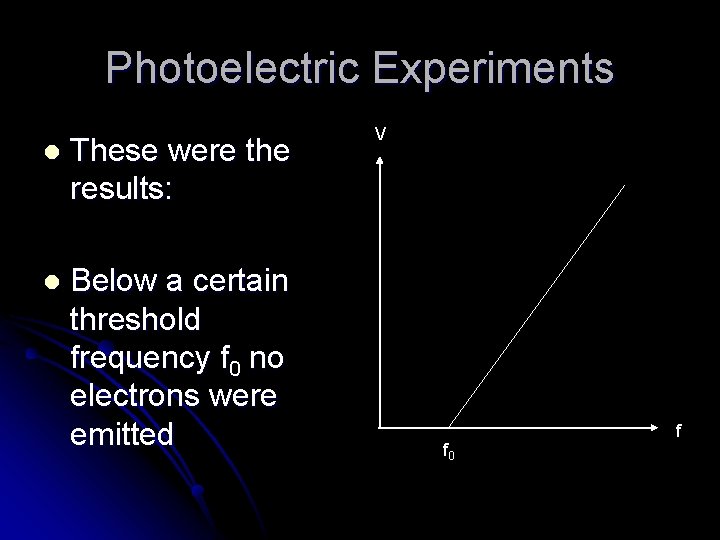 Photoelectric Experiments

- These were the results:

- Below a certain threshold frequency $f_0$ no electrons were emitted

V

f

$f_0$